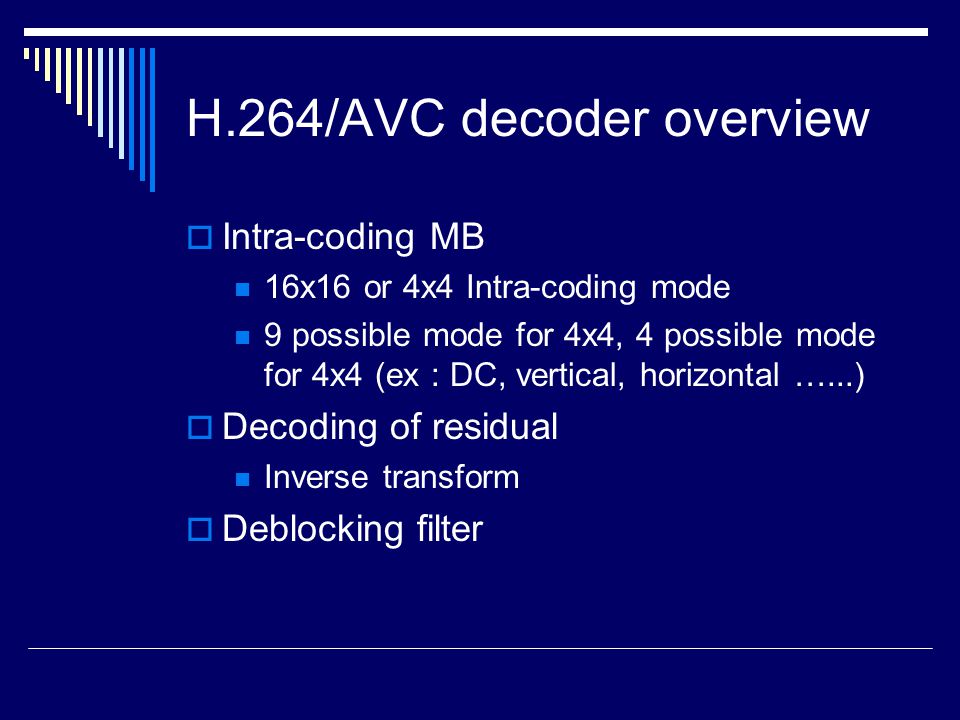 H.264/AVC decoder overview

Intra-coding MB

16x16 or 4x4 Intra-coding mode

9 possible mode for 4x4, 4 possible mode for 4x4 (ex : DC, vertical, horizontal …...)

Decoding of residual

Inverse transform

Deblocking filter